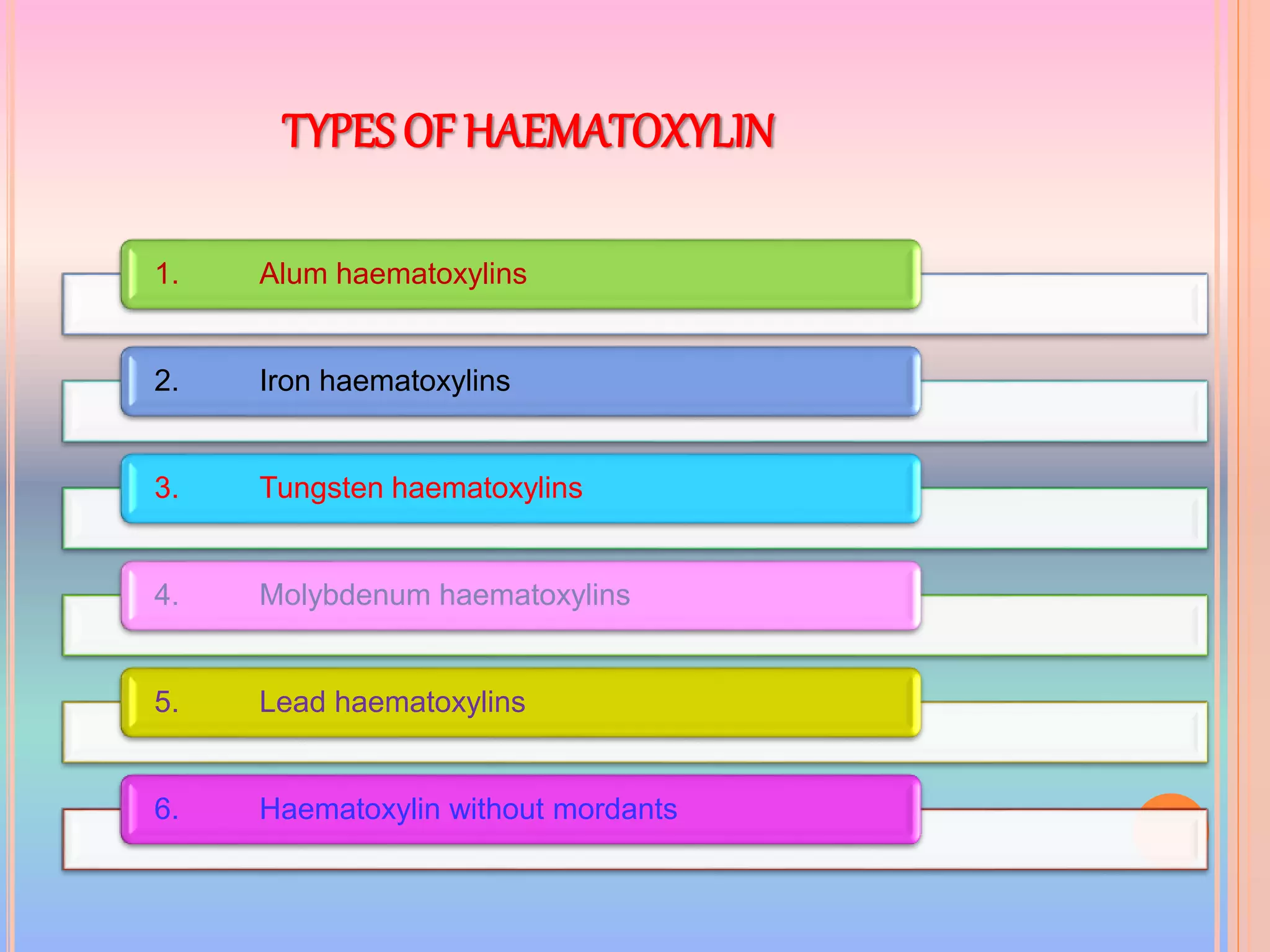 TYPES OF HAEMATOXYLIN

1. Alum haematoxylins

2. Iron haematoxylins

3. Tungsten haematoxylins

4. Molybdenum haematoxylins

5. Lead haematoxylins

6. Haematoxylin without mordants